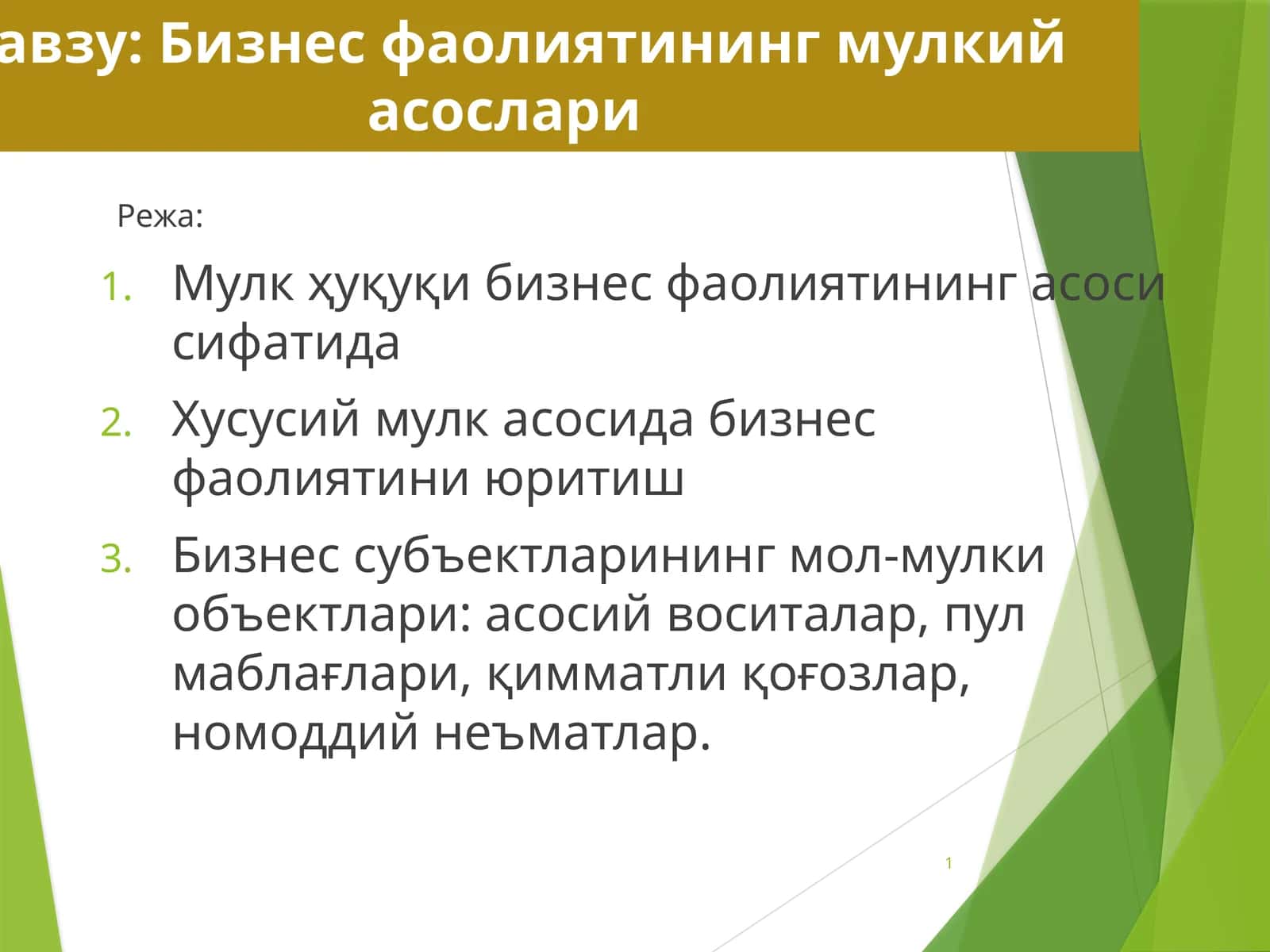 авзу: Бизнес фаолиятининг мулкий асослари

Режа:

1. Мулк ҳуқуқи бизнес фаолиятининг асоси сифатида
2. Хусусий мулк асосида бизнес фаолиятини юритиш
3. Бизнес субъектларининг мол-мулки объектлари: асосий воситалар, пул маблағлари, қимматли қоғозлар, номоддий неъматлар.

1